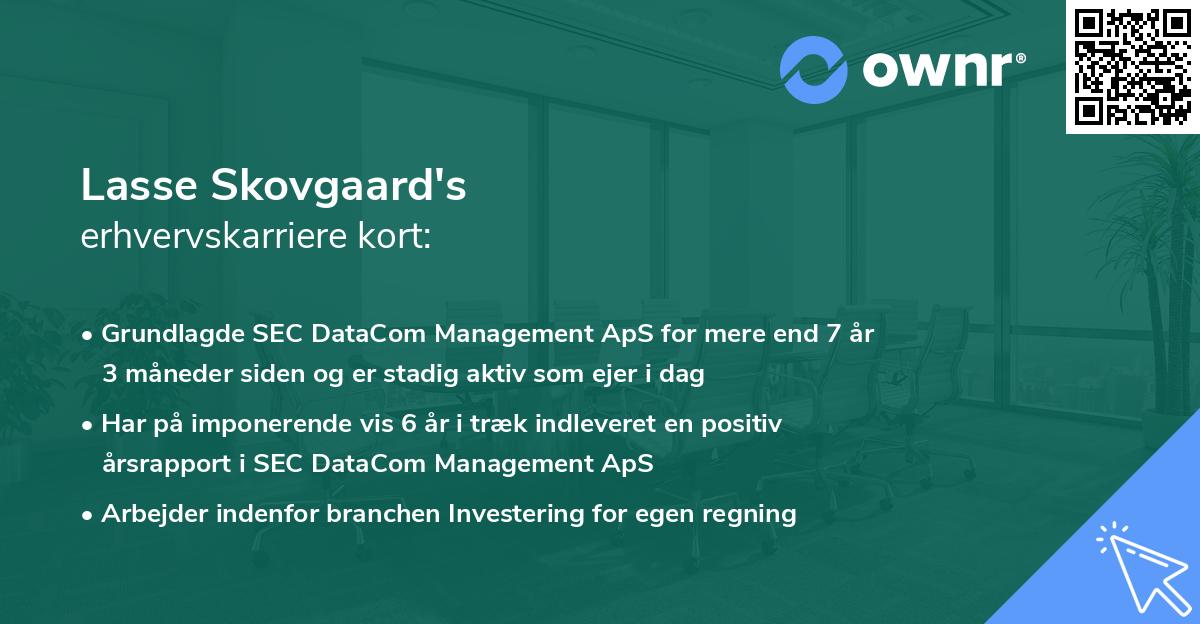 ownr®

Lasse Skovgaard's
erhvervskarriere kort:

• Grundlagde SEC DataCom Management ApS for mere end 7 år 3 måneder siden og er stadig aktiv som ejer i dag

• Har på imponerende vis 6 år i træk indleveret en positiv årsrapport i SEC DataCom Management ApS

• Arbejder indenfor branchen Investering for egen regning